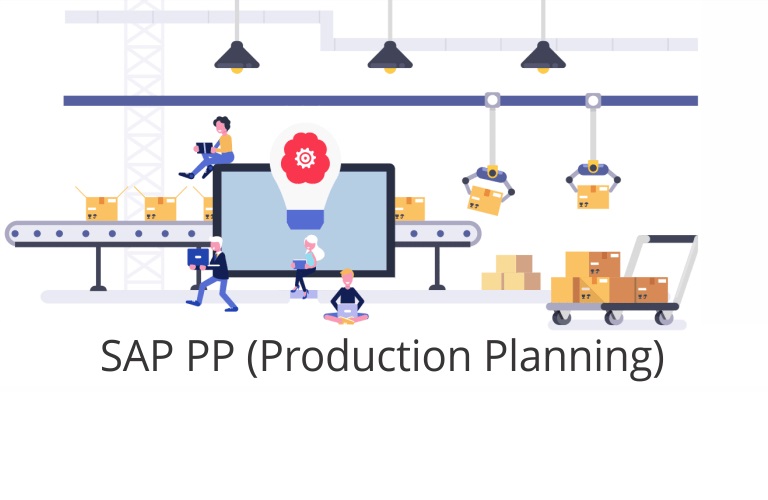 SAP PP (Production Planning)